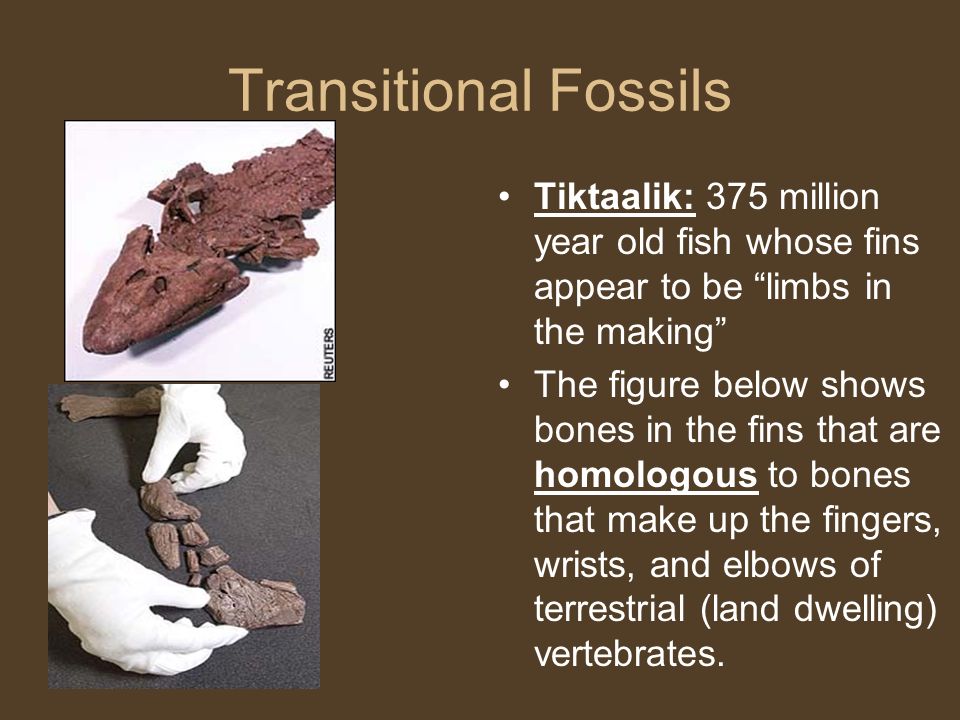 Transitional Fossils

REUTERS

• Tiktaalik: 375 million year old fish whose fins appear to be “limbs in the making”

• The figure below shows bones in the fins that are homologous to bones that make up the fingers, wrists, and elbows of terrestrial (land dwelling) vertebrates.